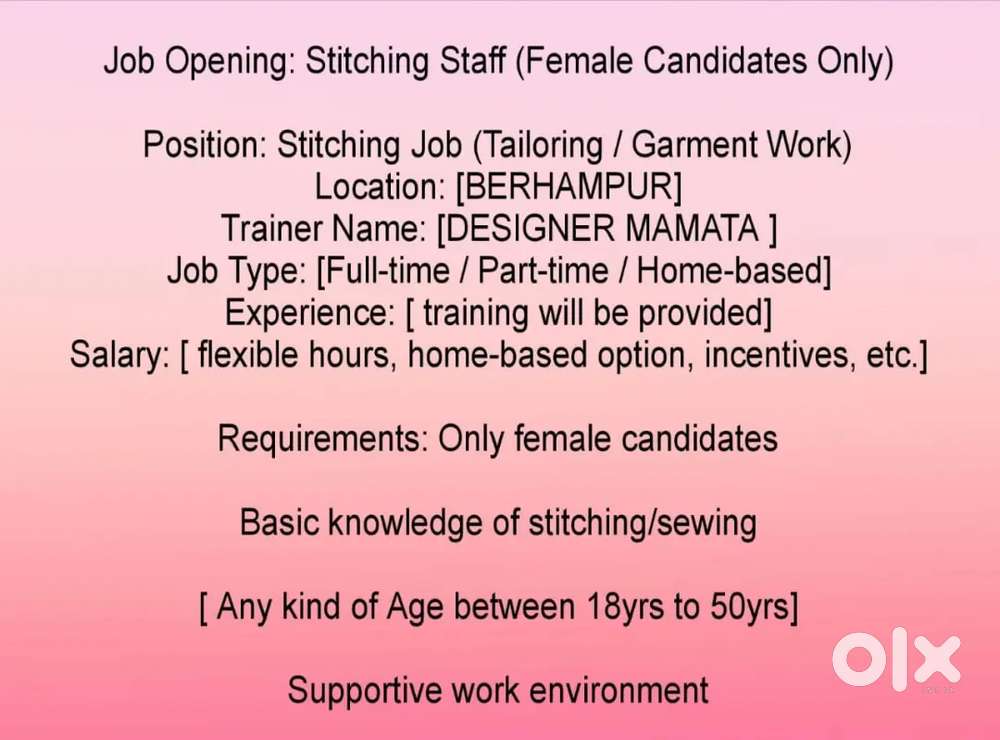 Job Opening: Stitching Staff (Female Candidates Only)

Position: Stitching Job (Tailoring / Garment Work)
Location: [BERHAMPUR]
Trainer Name: [DESIGNER MAMATA ]
Job Type: [Full-time / Part-time / Home-based]
Experience: [ training will be provided]
Salary: [ flexible hours, home-based option, incentives, etc.]

Requirements: Only female candidates

Basic knowledge of stitching/sewing

[ Any kind of Age between 18yrs to 50yrs]

Supportive work environment

OLX